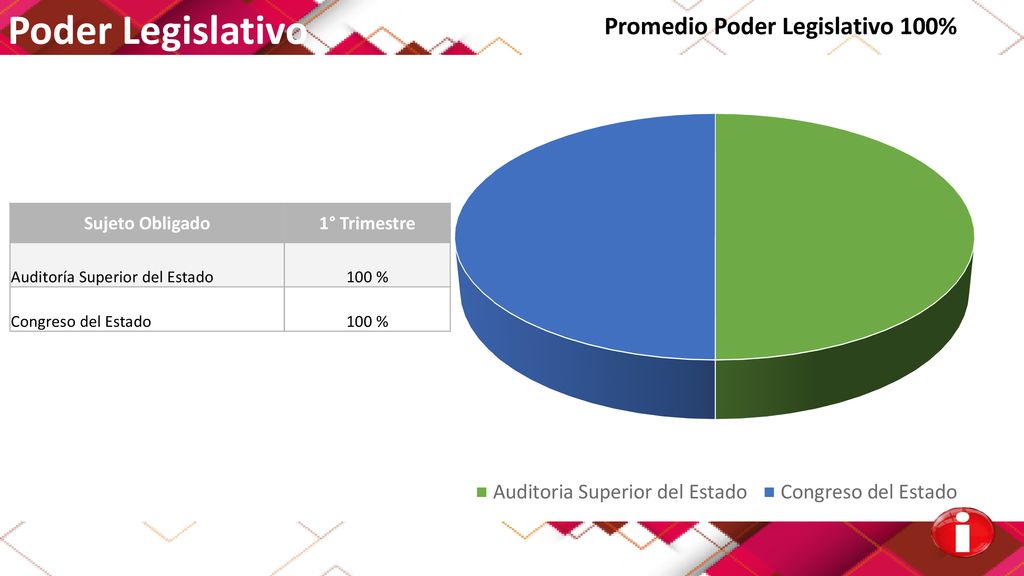 Poder Legislativo

Promedio Poder Legislativo 100%

| Sujeto Obligado | 1° Trimestre |
|---|---|
| Auditoría Superior del Estado | 100 % |
| Congreso del Estado | 100 % |

Auditoria Superior del Estado
Congreso del Estado